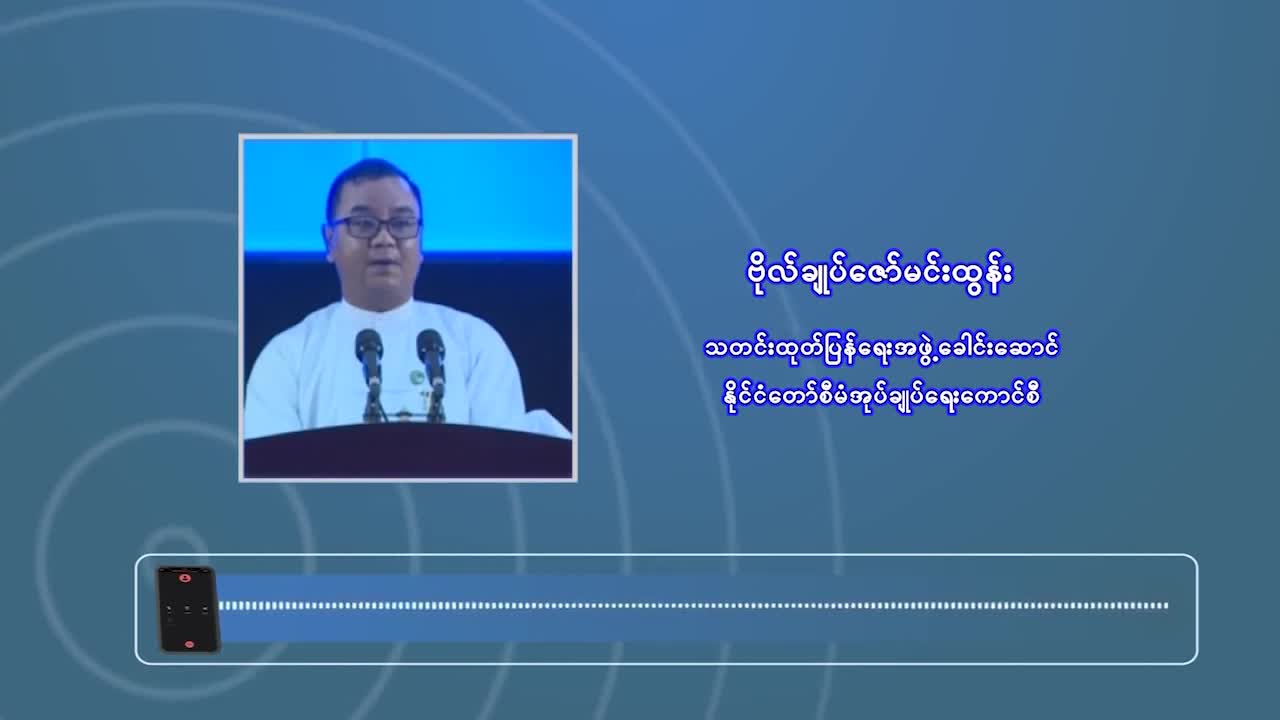 ဗိုလ်ချုပ်ဇော်မင်းထွန်း

သတင်းထုတ်ပြန်ရေးအဖွဲ့ခေါင်းဆောင်
နိုင်ငံတော်စီမံအုပ်ချုပ်ရေးကောင်စီ